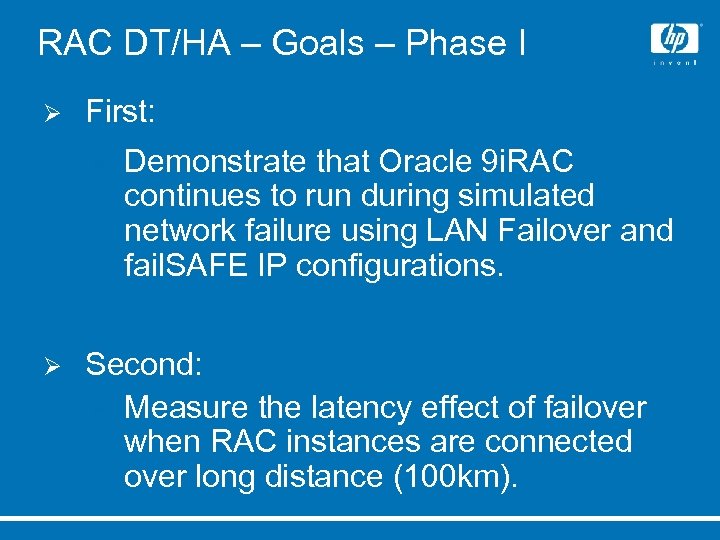 RAC DT/HA – Goals – Phase I

hp
invent

➢ First:

Demonstrate that Oracle 9iRAC continues to run during simulated network failure using LAN Failover and failSAFE IP configurations.

➢ Second:

Measure the latency effect of failover when RAC instances are connected over long distance (100km).